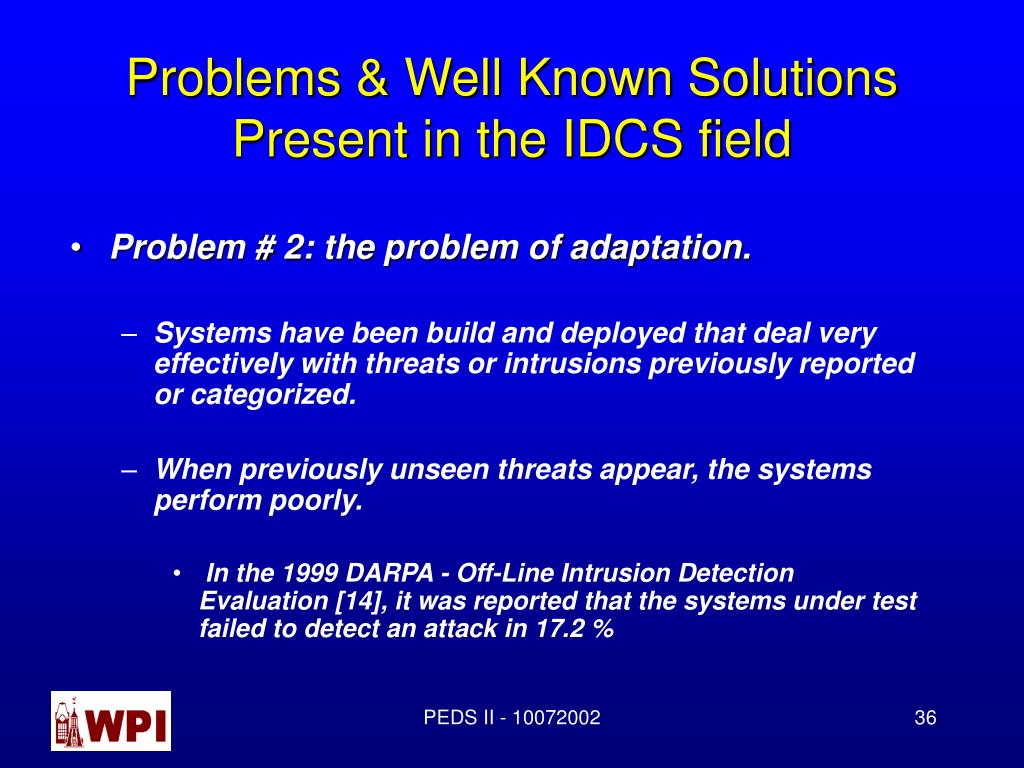 Problems & Well Known Solutions Present in the IDCS field

• Problem # 2: the problem of adaptation.

– Systems have been build and deployed that deal very effectively with threats or intrusions previously reported or categorized.

– When previously unseen threats appear, the systems perform poorly.

• In the 1999 DARPA - Off-Line Intrusion Detection Evaluation [14], it was reported that the systems under test failed to detect an attack in 17.2 %

WPI

PEDS II - 10072002

36